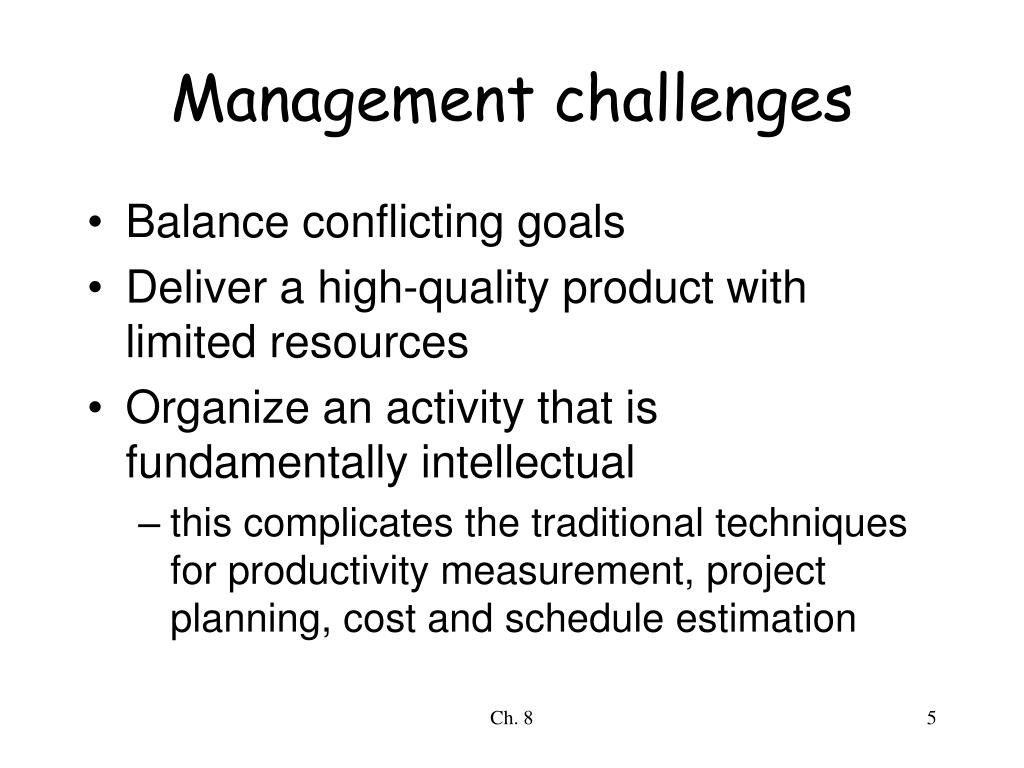 Management challenges

• Balance conflicting goals
• Deliver a high-quality product with limited resources
• Organize an activity that is fundamentally intellectual
– this complicates the traditional techniques for productivity measurement, project planning, cost and schedule estimation

Ch. 8

5